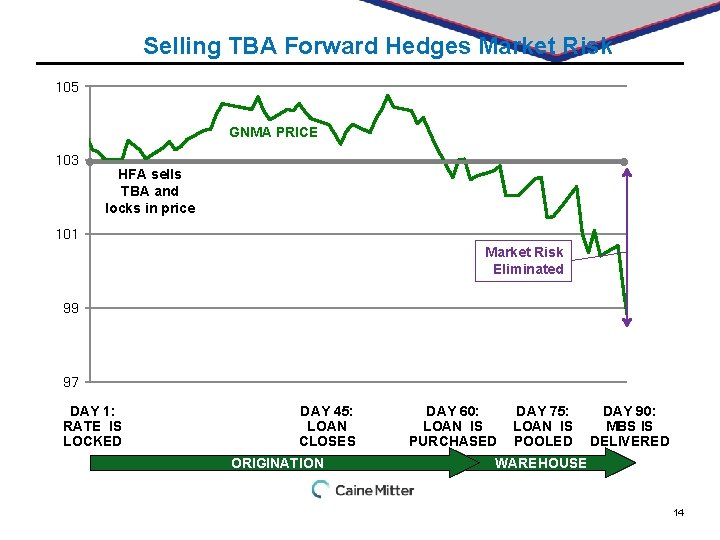 Selling TBA Forward Hedges Market Risk

105
103
101
99
97

GNMA PRICE

HFA sells TBA and locks in price

Market Risk Eliminated

DAY 1: RATE IS LOCKED

DAY 45: LOAN CLOSES

DAY 60: LOAN IS PURCHASED

DAY 75: LOAN IS POOLED

DAY 90: MBS IS DELIVERED

ORIGINATION

WAREHOUSE

Caine Mitter

14